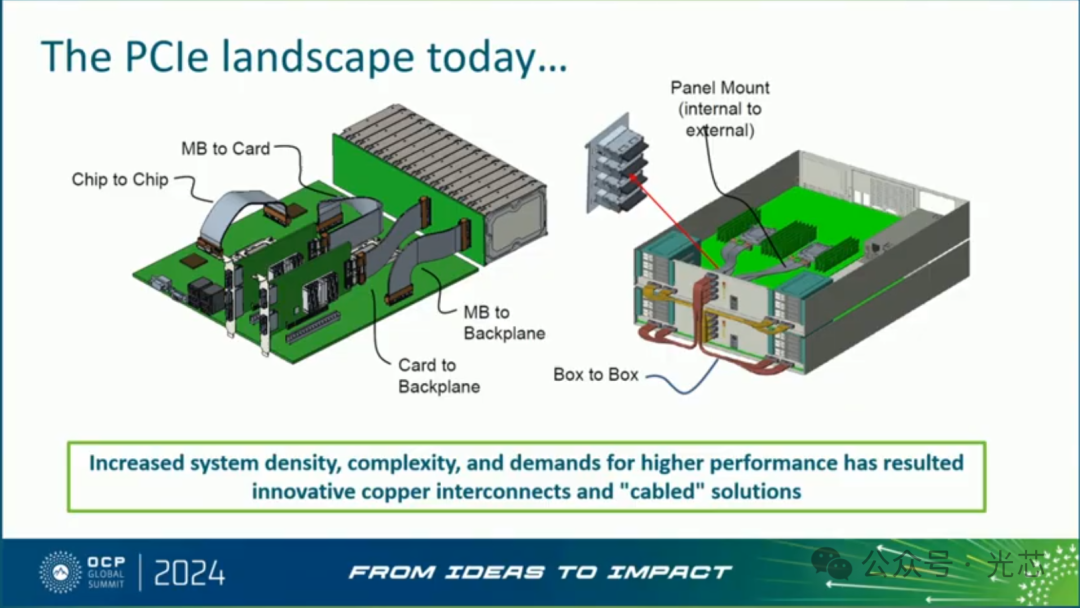 The PCIe landscape today…

MB to Card

Chip to Chip

MB to Backplane

Card to Backplane

Panel Mount (internal to external)

Box to Box

Increased system density, complexity, and demands for higher performance has resulted innovative copper interconnects and "cabled" solutions

OCP GLOBAL SUMMIT | 2024

FROM IDEAS TO IMPACT

公众号 · 光芯